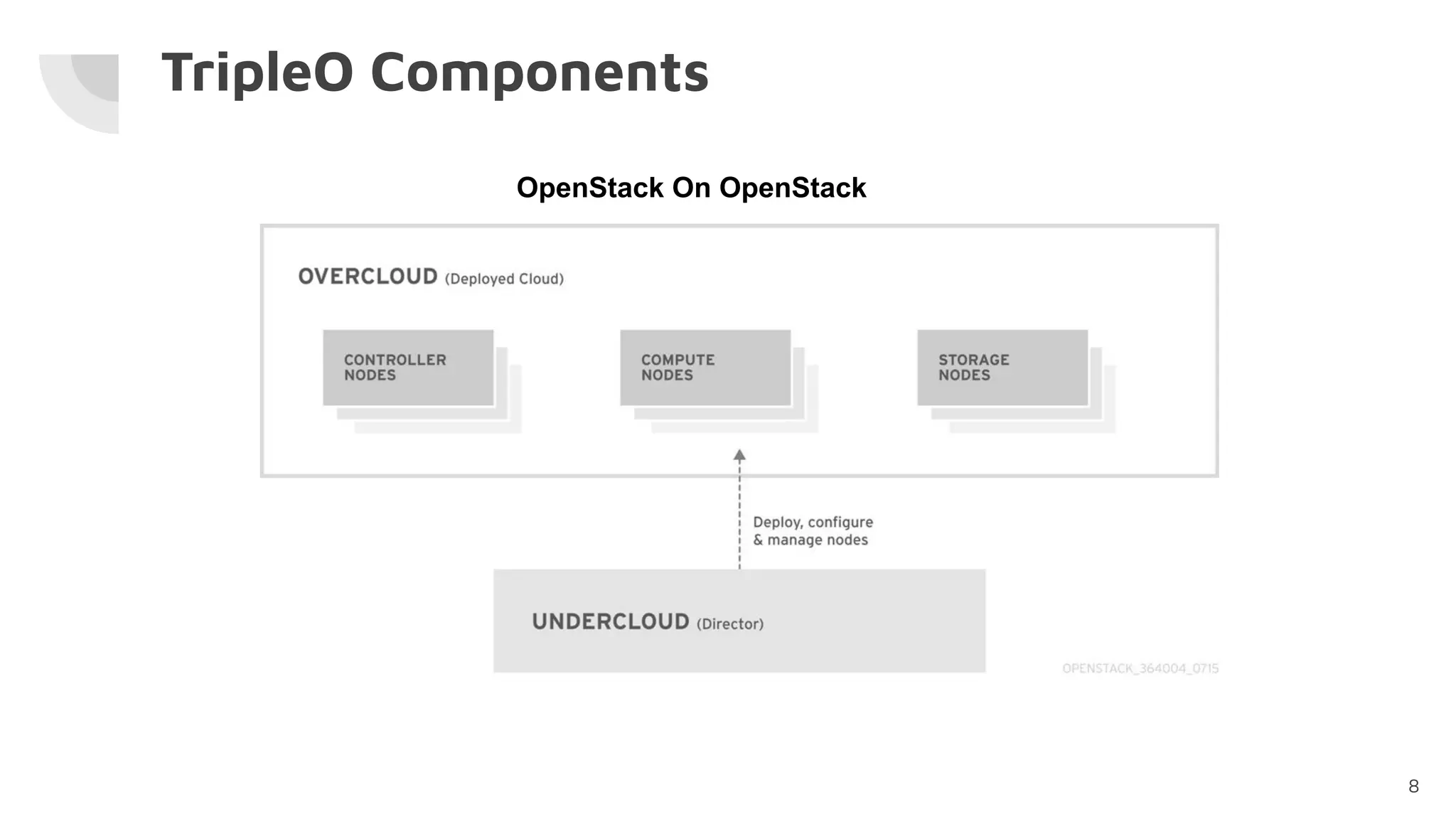 TripleO Components

OpenStack On OpenStack

OVERCLOUD (Deployed Cloud)

CONTROLLER NODES

COMPUTE NODES

STORAGE NODES

Deploy, configure & manage nodes

UNDERCLOUD (Director)

OPENSTACK_364004_0715

8